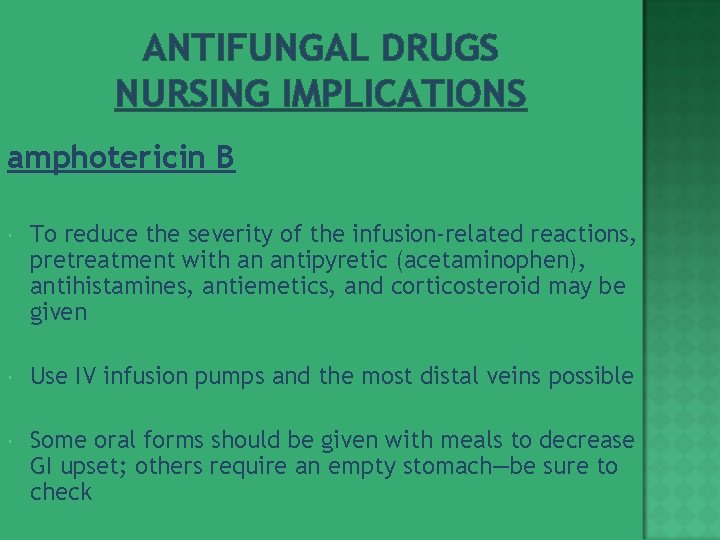 ANTIFUNGAL DRUGS
NURSING IMPLICATIONS

amphotericin B

To reduce the severity of the infusion-related reactions, pretreatment with an antipyretic (acetaminophen), antihistamines, antiemetics, and corticosteroid may be given

Use IV infusion pumps and the most distal veins possible

Some oral forms should be given with meals to decrease GI upset; others require an empty stomach—be sure to check